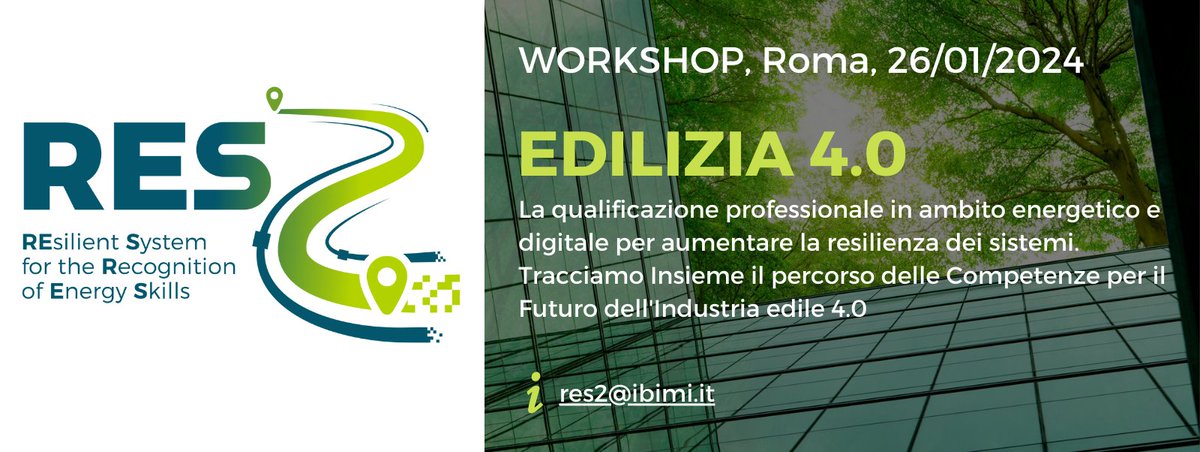 RES

REsilient System for the Recognition of Energy Skills

WORKSHOP, Roma, 26/01/2024

EDILIZIA 4.0

La qualificazione professionale in ambito energetico e digitale per aumentare la resilienza dei sistemi. Tracciamo Insieme il percorso delle Competenze per il Futuro dell'Industria edile 4.0

i res2@ibimi.it